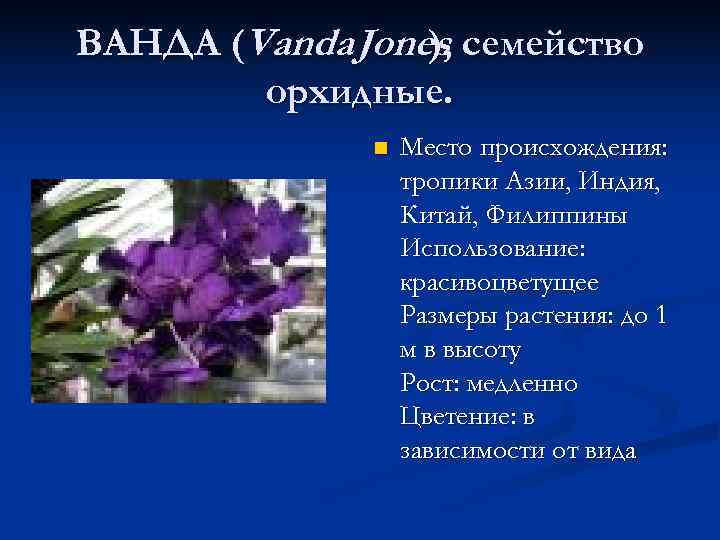 ВАНДА (Vanda Jones), семейство орхидные.

Место происхождения: тропики Азии, Индия, Китай, Филиппины Использование: красивоцветущее Размеры растения: до 1 м в высоту Рост: медленно Цветение: в зависимости от вида